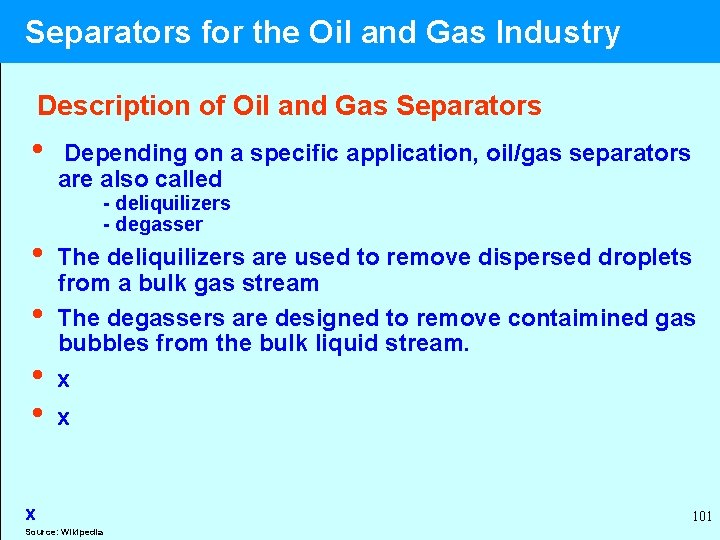 Separators for the Oil and Gas Industry

Description of Oil and Gas Separators

• Depending on a specific application, oil/gas separators are also called
- deliquilizers
- degasser

• The deliquilizers are used to remove dispersed droplets from a bulk gas stream

• The degassers are designed to remove contaimined gas bubbles from the bulk liquid stream.

• x

• x

x

Source: Wikipedia

101